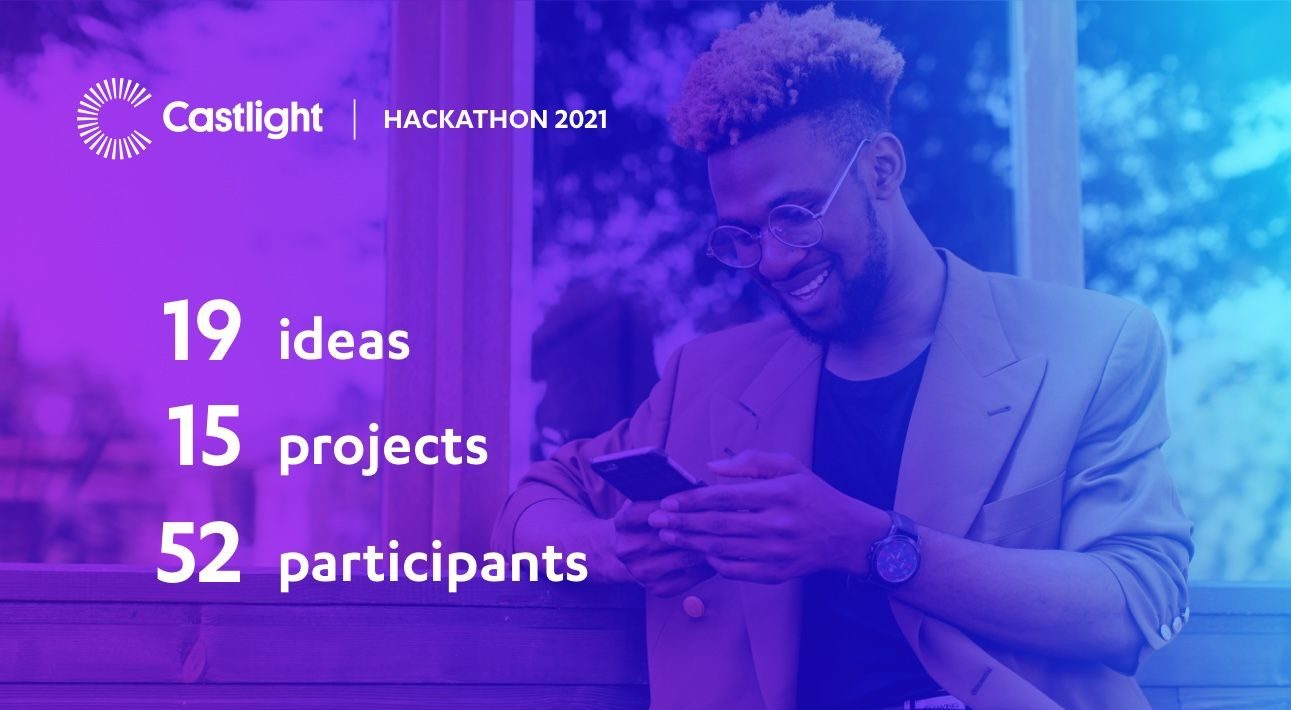 Castlight | HACKATHON 2021

19 ideas
15 projects
52 participants